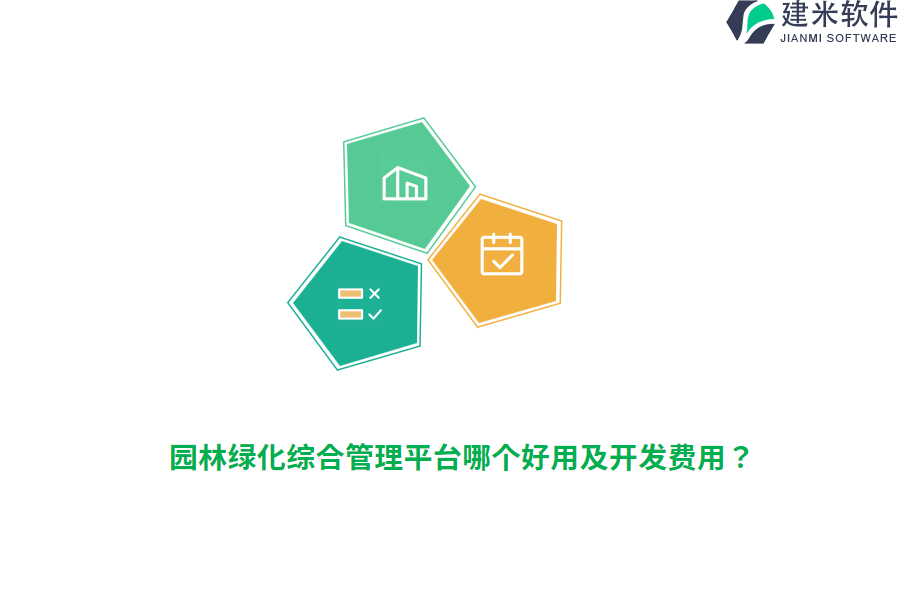 建米软件
JIANMI SOFTWARE

园林绿化综合管理平台哪个好用及开发费用？